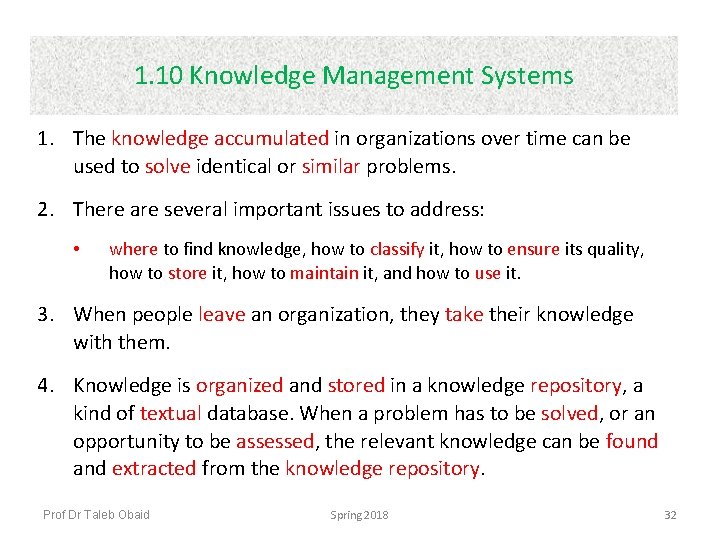 1.10 Knowledge Management Systems

1. The knowledge accumulated in organizations over time can be used to solve identical or similar problems.

2. There are several important issues to address:

• where to find knowledge, how to classify it, how to ensure its quality, how to store it, how to maintain it, and how to use it.

3. When people leave an organization, they take their knowledge with them.

4. Knowledge is organized and stored in a knowledge repository, a kind of textual database. When a problem has to be solved, or an opportunity to be assessed, the relevant knowledge can be found and extracted from the knowledge repository.

Prof Dr Taleb Obaid

Spring 2018

32